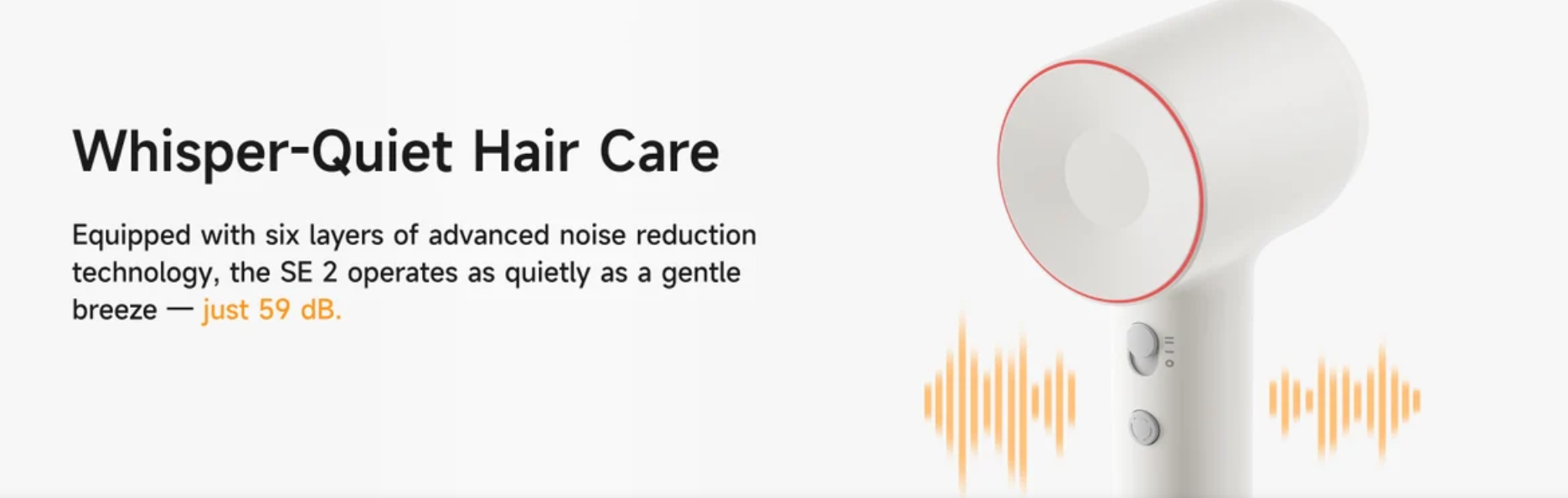 Whisper-Quiet Hair Care

Equipped with six layers of advanced noise reduction technology, the SE 2 operates as quietly as a gentle breeze — just 59 dB.